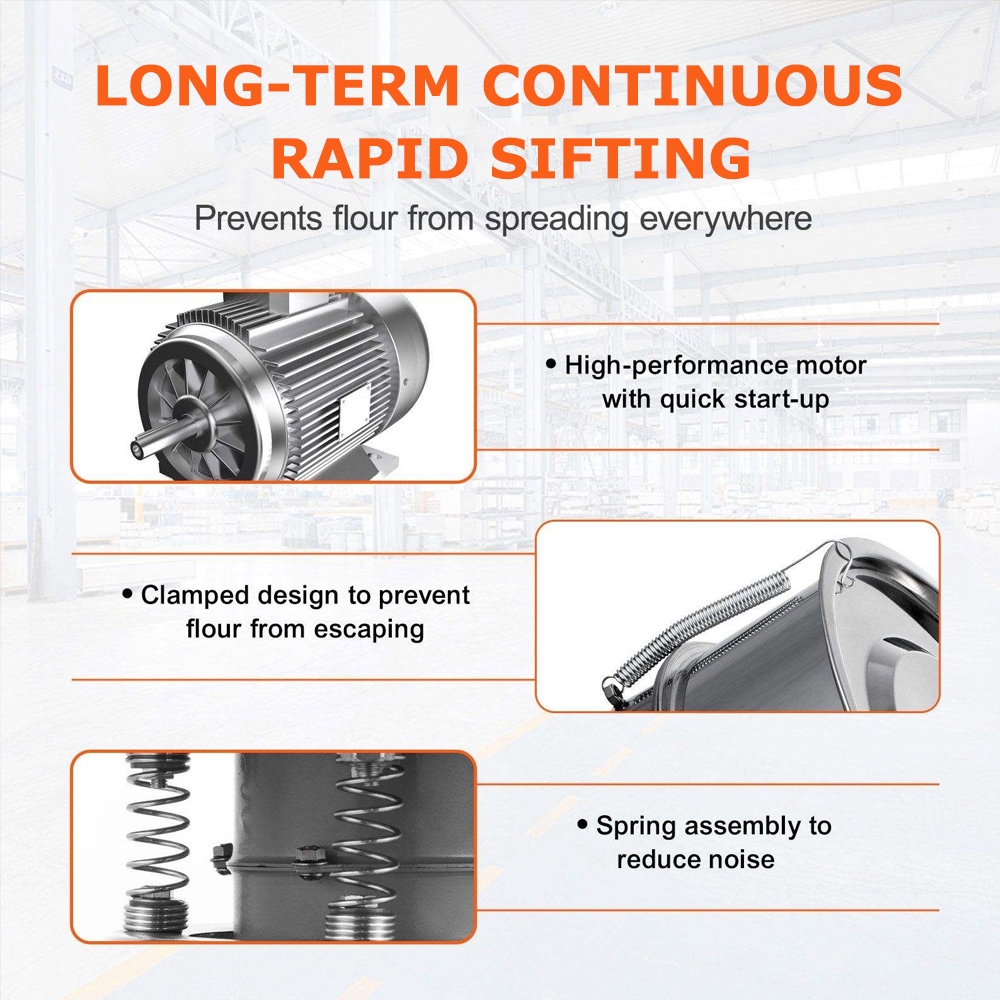 LONG-TERM CONTINUOUS RAPID SIFTING

Prevents flour from spreading everywhere

• High-performance motor with quick start-up

• Clamped design to prevent flour from escaping

• Spring assembly to reduce noise